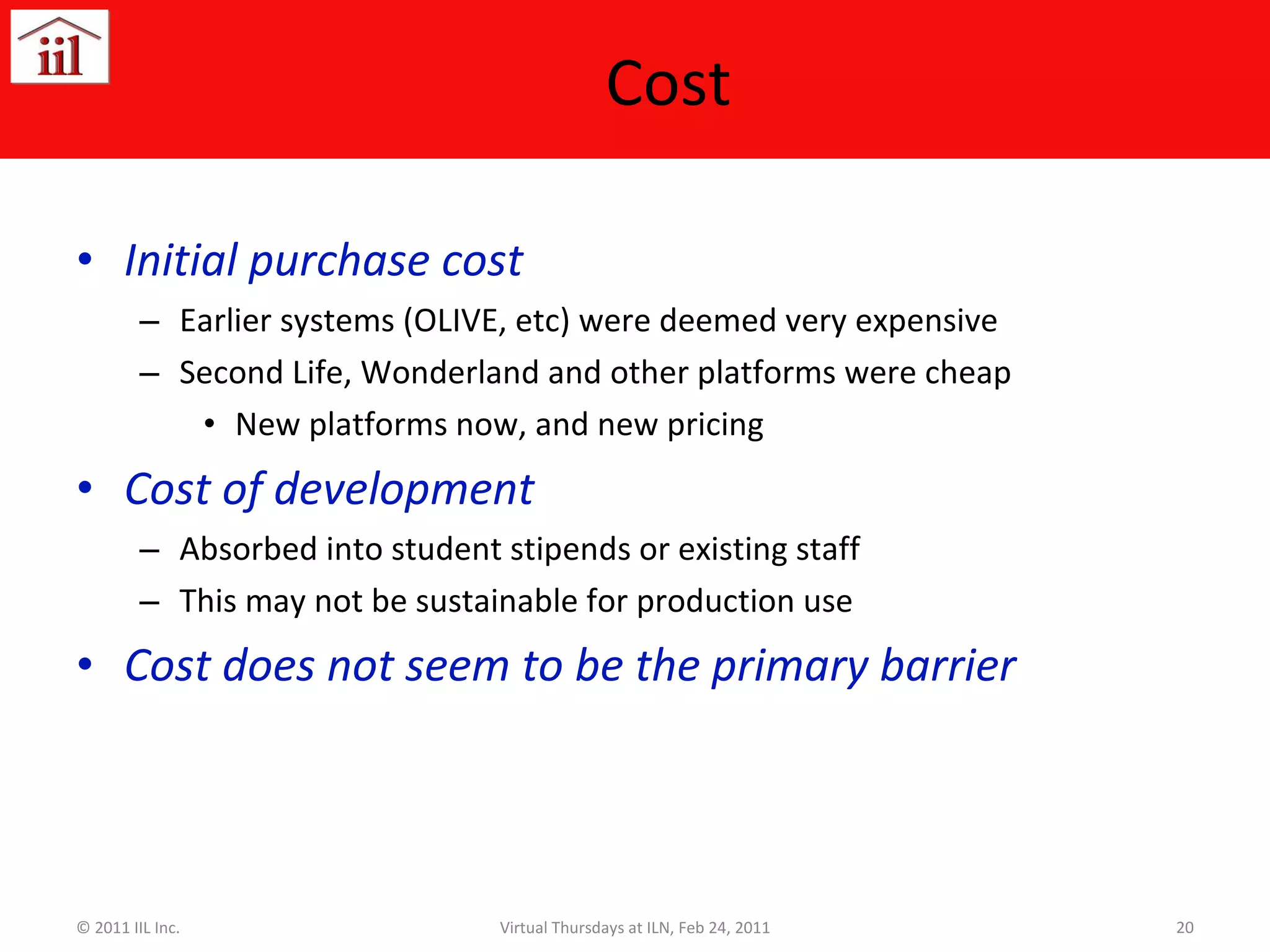 iil

Cost

• Initial purchase cost
  – Earlier systems (OLIVE, etc) were deemed very expensive
  – Second Life, Wonderland and other platforms were cheap
    • New platforms now, and new pricing
• Cost of development
  – Absorbed into student stipends or existing staff
  – This may not be sustainable for production use
• Cost does not seem to be the primary barrier

© 2011 IIL Inc.

Virtual Thursdays at ILN, Feb 24, 2011

20